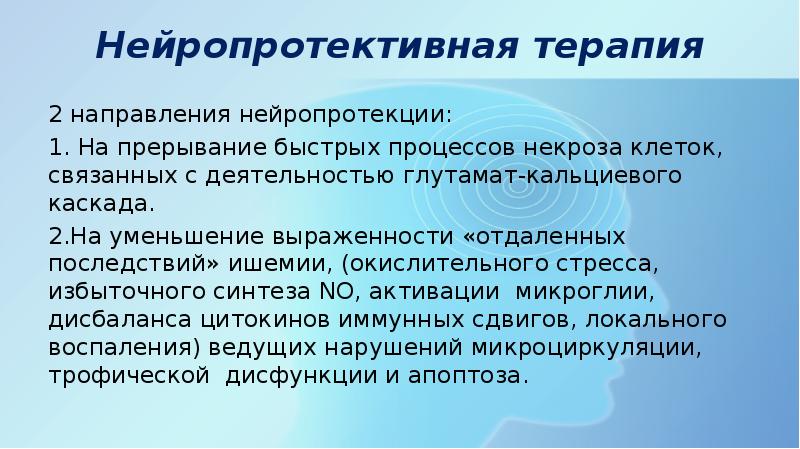 Нейропротективная терапия

2 направления нейропротекции:

1. На прерывание быстрых процессов некроза клеток, связанных с деятельностью глутамат-кальциевого каскада.

2.На уменьшение выраженности «отдаленных последствий» ишемии, (окислительного стресса, избыточного синтеза NO, активации микроглии, дисбаланса цитокинов иммунных сдвигов, локального воспаления) ведущих нарушений микроциркуляции, трофической дисфункции и апоптоза.